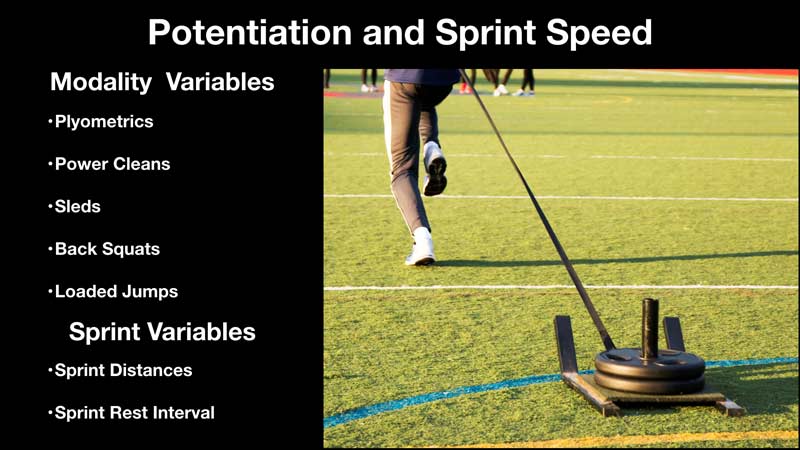 Potentiation and Sprint Speed

Modality Variables

•Plyometrics

•Power Cleans

•Sleds

•Back Squats

•Loaded Jumps

Sprint Variables

•Sprint Distances

•Sprint Rest Interval